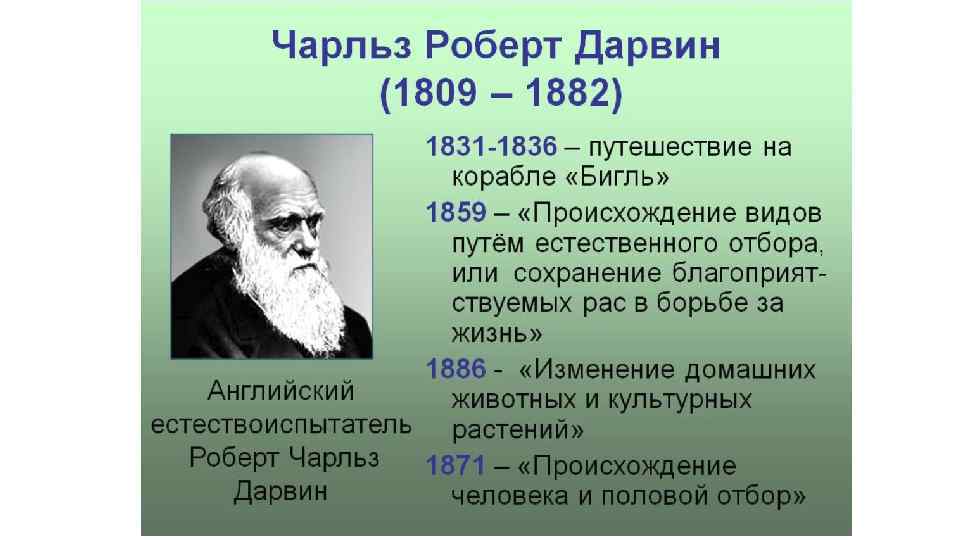 Чарльз Роберт Дарвин
(1809 – 1882)

Английский естествоиспытатель Роберт Чарльз Дарвин

1831-1836 – путешествие на корабле «Бигль»

1859 – «Происхождение видов путём естественного отбора, или сохранение благоприятствуемых рас в борьбе за жизнь»

1886 - «Изменение домашних животных и культурных растений»

1871 – «Происхождение человека и половой отбор»